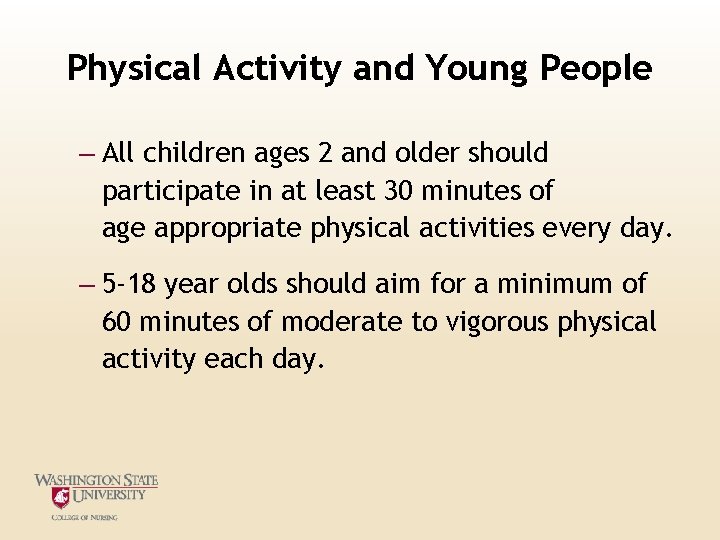 Physical Activity and Young People

– All children ages 2 and older should participate in at least 30 minutes of age appropriate physical activities every day.

– 5-18 year olds should aim for a minimum of 60 minutes of moderate to vigorous physical activity each day.

WASHINGTON STATE UNIVERSITY
COLLEGE OF NURSING